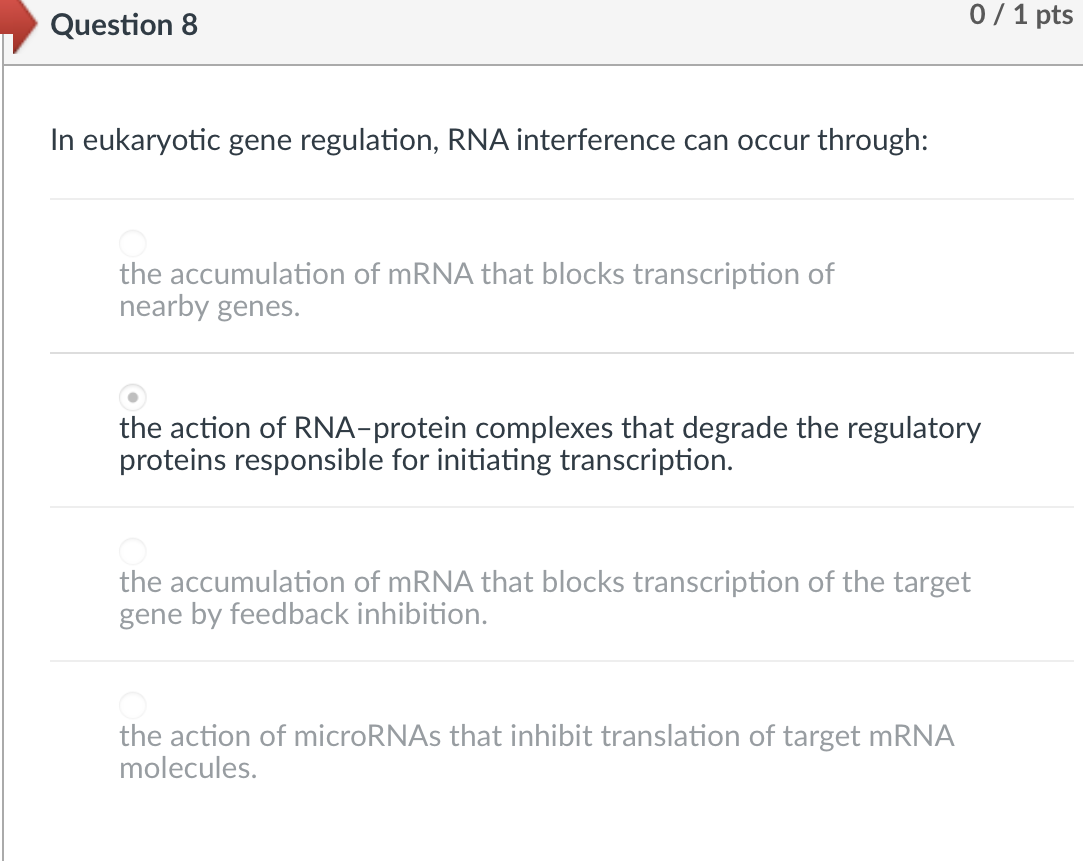 Question 8

0 / 1 pts

In eukaryotic gene regulation, RNA interference can occur through:

the accumulation of mRNA that blocks transcription of nearby genes.

the action of RNA–protein complexes that degrade the regulatory proteins responsible for initiating transcription.

the accumulation of mRNA that blocks transcription of the target gene by feedback inhibition.

the action of microRNAs that inhibit translation of target mRNA molecules.